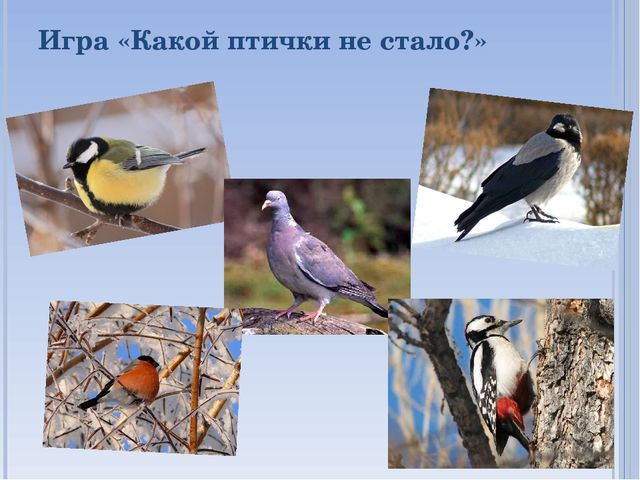 Игра «Какой птички не стало?»